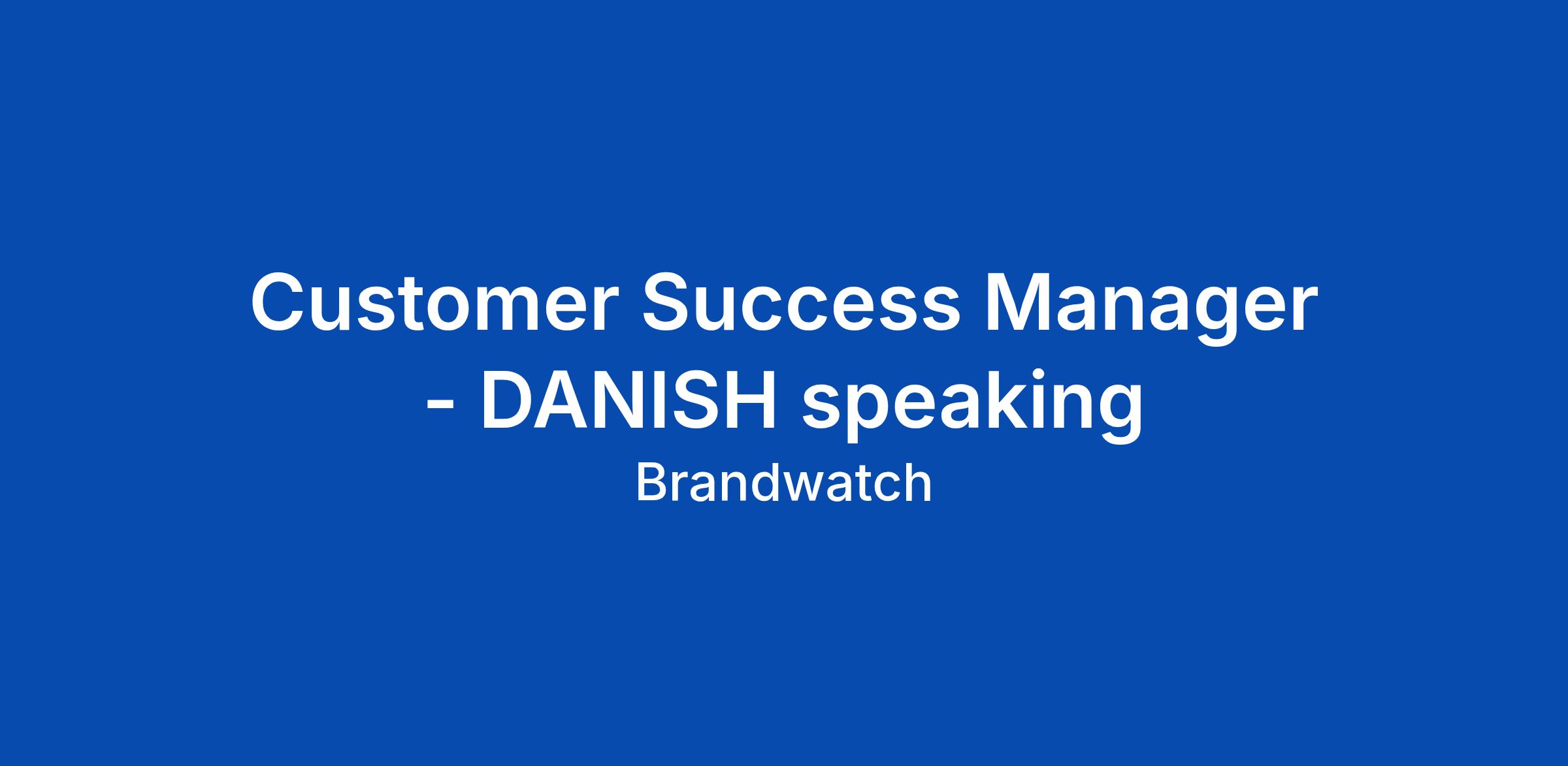 Customer Success Manager - DANISH speaking

Brandwatch